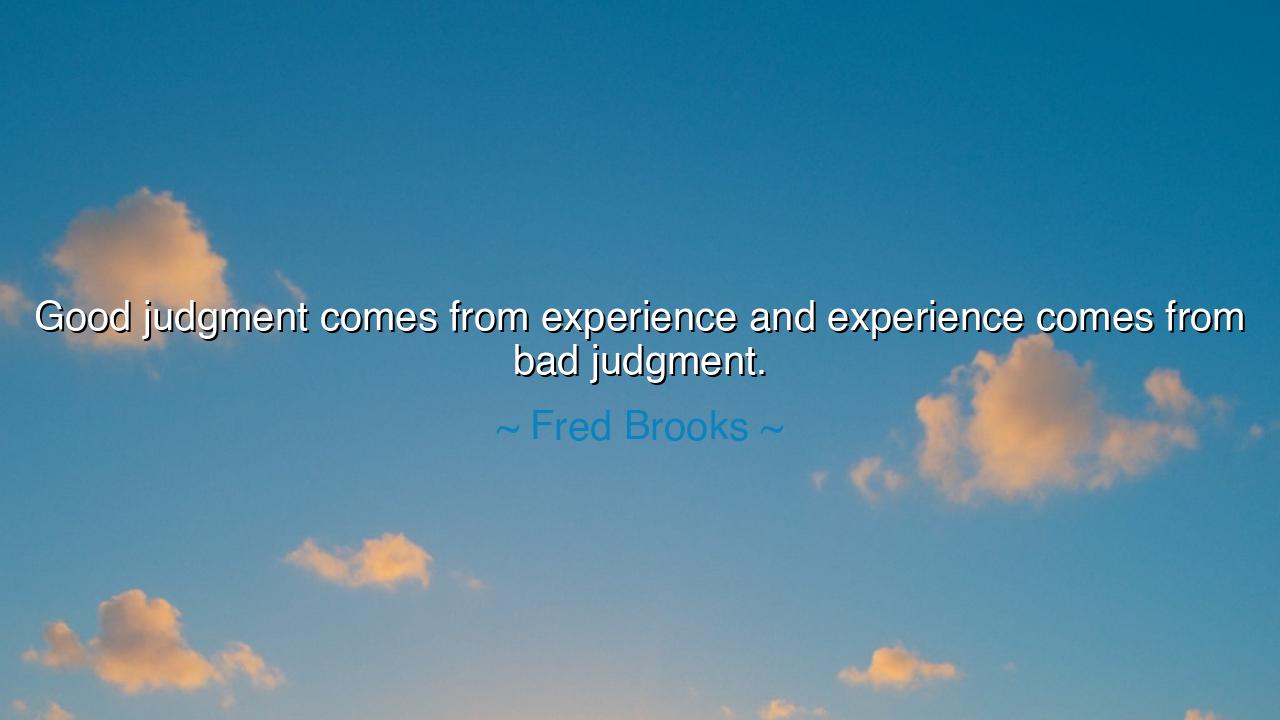 Good judgment comes from experience and experience comes from bad judgment.

~ Fred Brooks ~